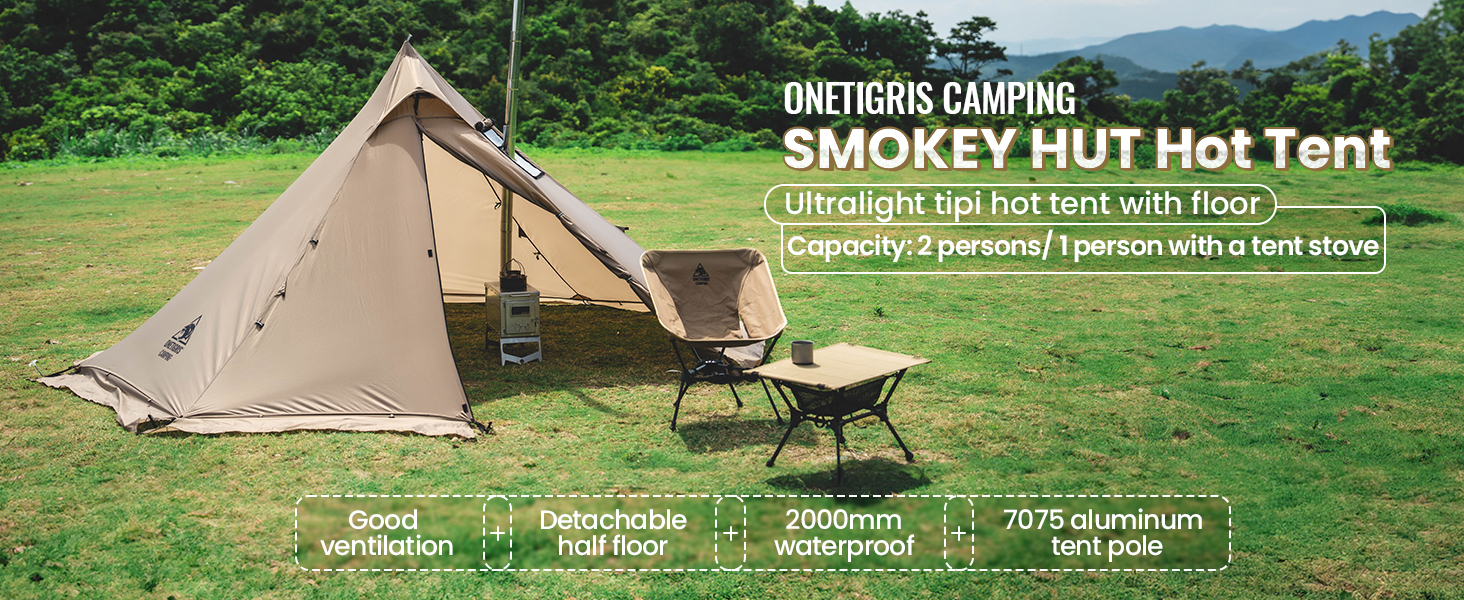 ONETIGRIS CAMPING
SMOKEY HUT Hot Tent
Ultralight tipi hot tent with floor
Capacity: 2 persons/ 1 person with a tent stove

ONETIGRIS CAMPING

Good ventilation + Detachable half floor + 2000mm waterproof + 7075 aluminum tent pole